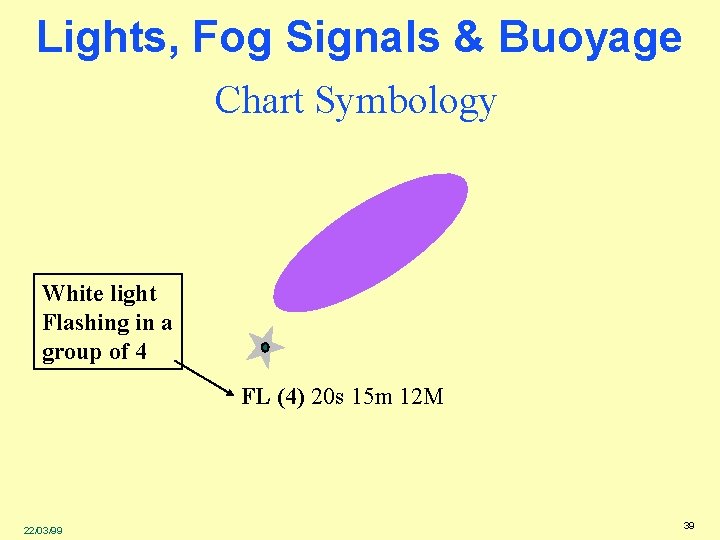 Lights, Fog Signals & Buoyage

Chart Symbology

White light Flashing in a group of 4

FL (4) 20s 15m 12M

22/03/99

39